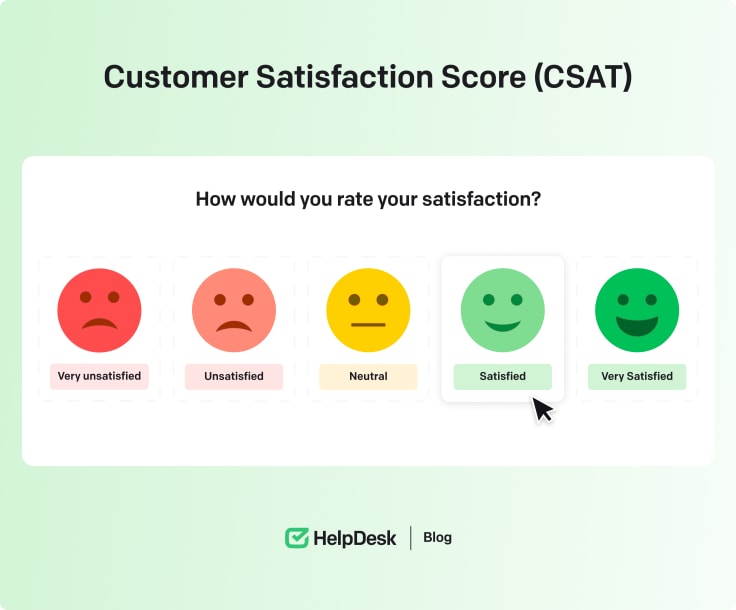 Customer Satisfaction Score (CSAT)

How would you rate your satisfaction?

Very unsatisfied

Unsatisfied

Neutral

Satisfied

Very Satisfied

HelpDesk | Blog